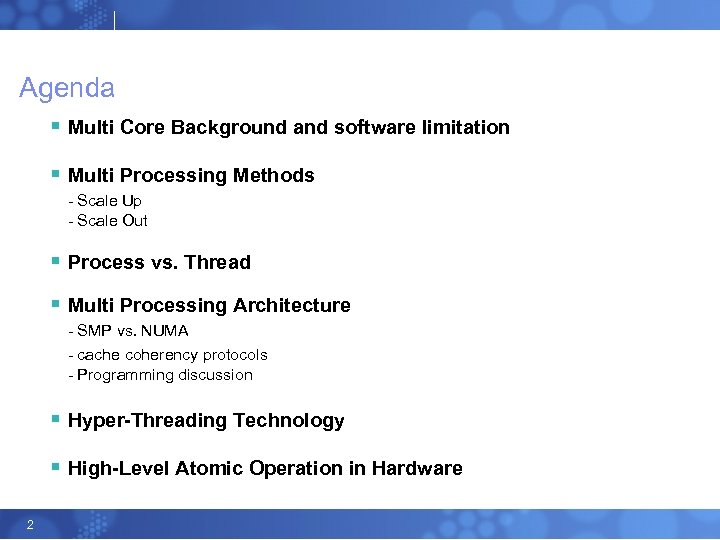 Agenda

▪ Multi Core Background and software limitation

▪ Multi Processing Methods
- Scale Up
- Scale Out

▪ Process vs. Thread

▪ Multi Processing Architecture
- SMP vs. NUMA
- cache coherency protocols
- Programming discussion

▪ Hyper-Threading Technology

▪ High-Level Atomic Operation in Hardware

2